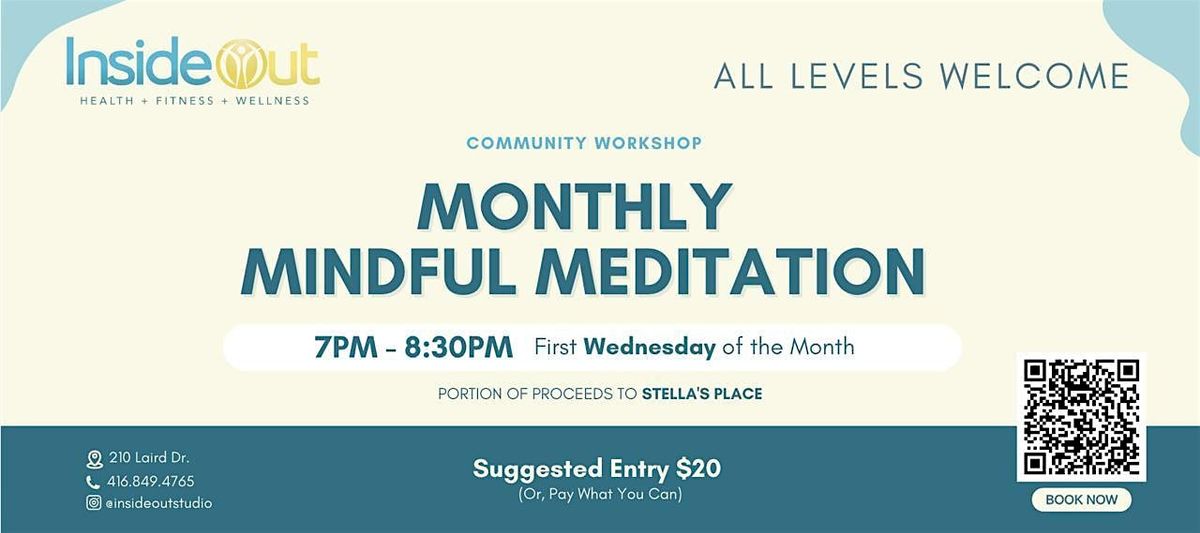 InsideOut
HEALTH + FITNESS + WELLNESS

ALL LEVELS WELCOME

COMMUNITY WORKSHOP

MONTHLY
MINDFUL MEDITATION

7PM - 8:30PM First Wednesday of the Month

PORTION OF PROCEEDS TO STELLA'S PLACE

210 Laird Dr.
416.849.4765
@insideoutstudio

Suggested Entry $20
(Or, Pay What You Can)

BOOK NOW